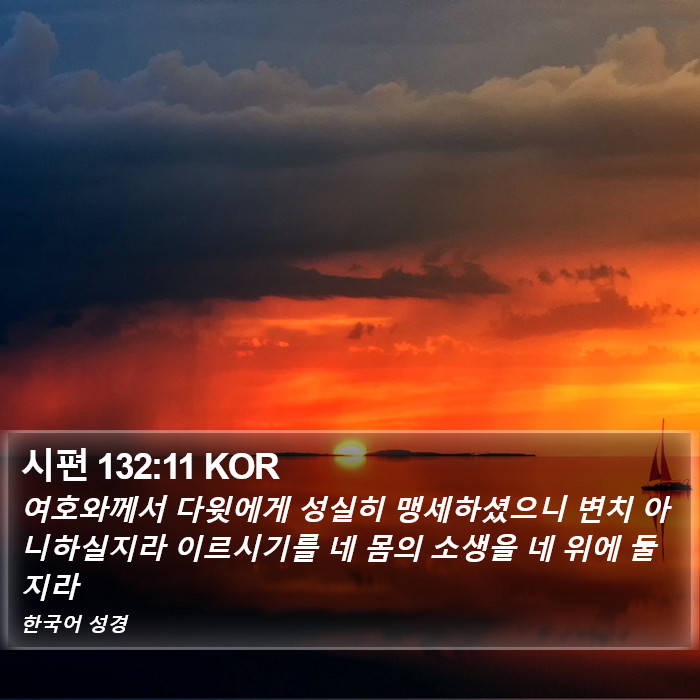 시편 132:11 KOR

여호와께서 다윗에게 성실히 맹세하셨으니 변치 아니하실지라 이르시기를 네 몸의 소생을 네 위에 둘지라

한국어 성경